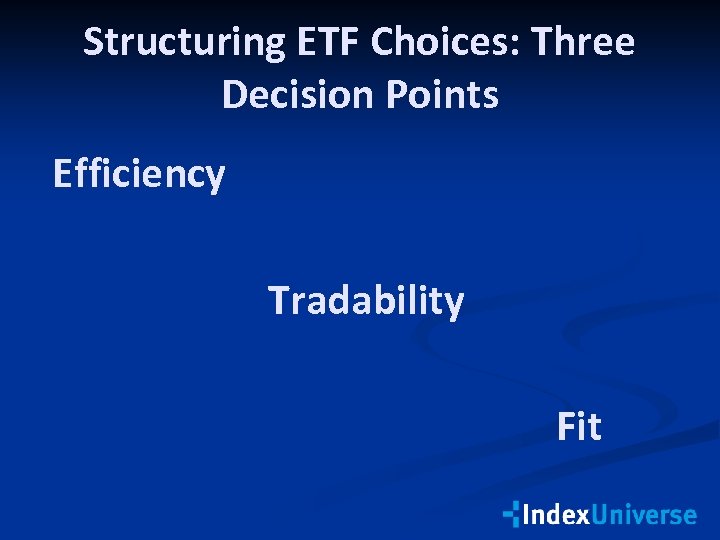 Structuring ETF Choices: Three Decision Points

Efficiency

Tradability

Fit

IndexUniverse